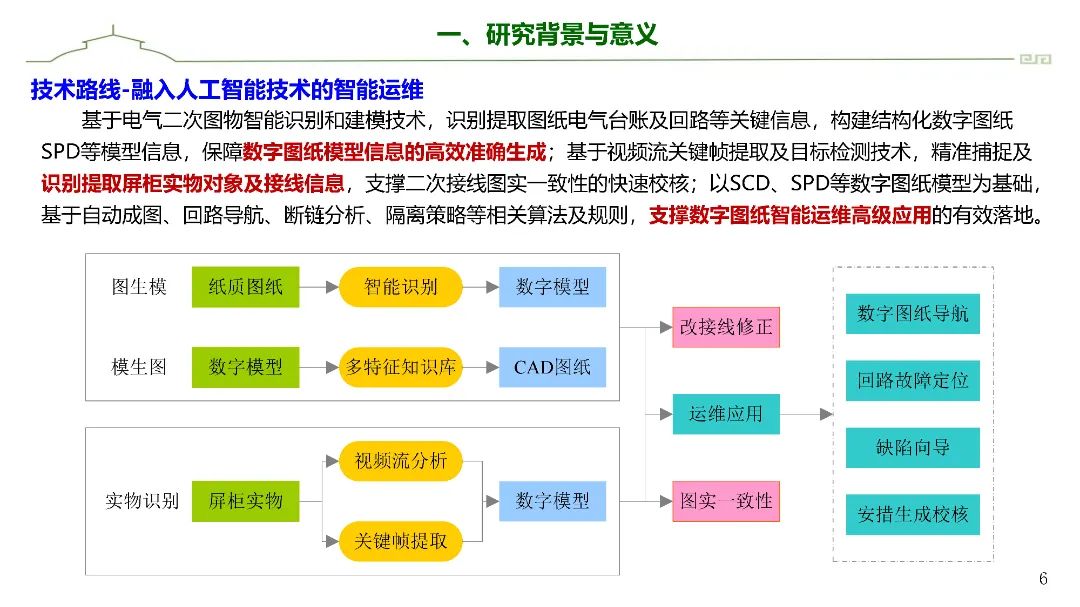 一、研究背景与意义

技术路线-融入人工智能技术的智能运维

基于电气二次图物智能识别和建模技术，识别提取图纸电气台账及回路等关键信息，构建结构化数字图纸SPD等模型信息，保障数字图纸模型信息的高效准确生成；基于视频流关键帧提取及目标检测技术，精准捕捉及识别提取屏柜实物对象及接线信息，支撑二次接线图实一致性的快速校核；以SCD、SPD等数字图纸模型为基础，基于自动成图、回路导航、断链分析、隔离策略等相关算法及规则，支撑数字图纸智能运维高级应用的有效落地。

图生模
纸质图纸
智能识别
数字模型

模生图
数字模型
多特征知识库
CAD图纸

实物识别
屏柜实物
视频流分析
关键帧提取
数字模型

改接线修正
运维应用
图实一致性

数字图纸导航
回路故障定位
缺陷向导
安措生成校核

6